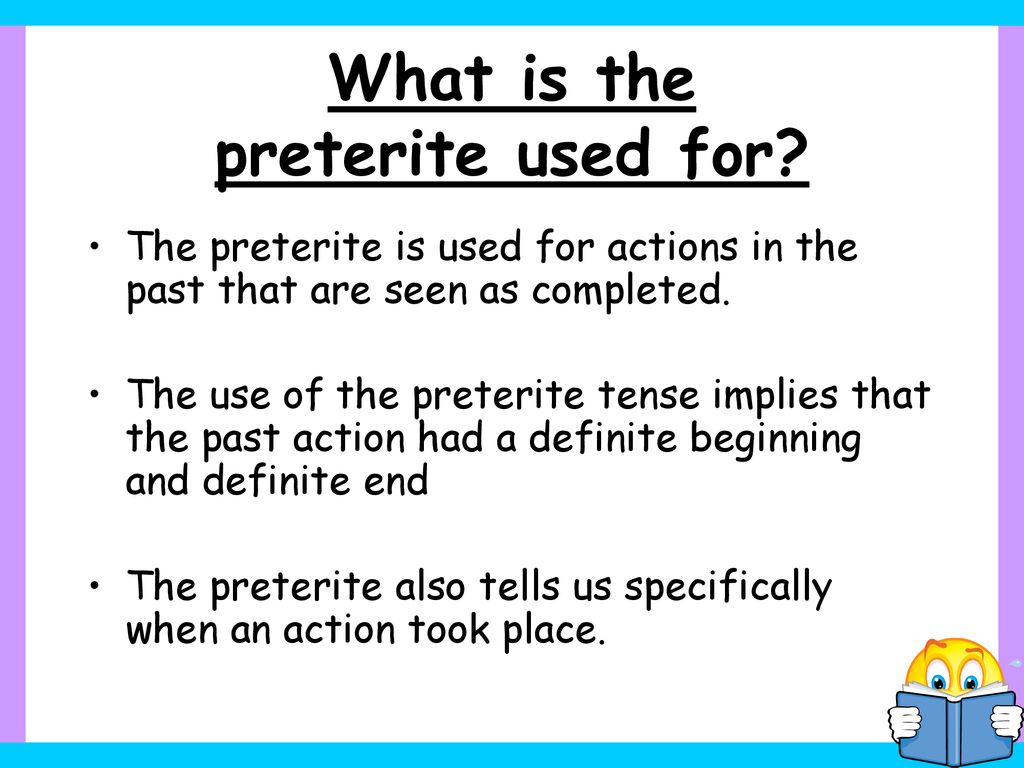 What is the preterite used for?

• The preterite is used for actions in the past that are seen as completed.

• The use of the preterite tense implies that the past action had a definite beginning and definite end

• The preterite also tells us specifically when an action took place.